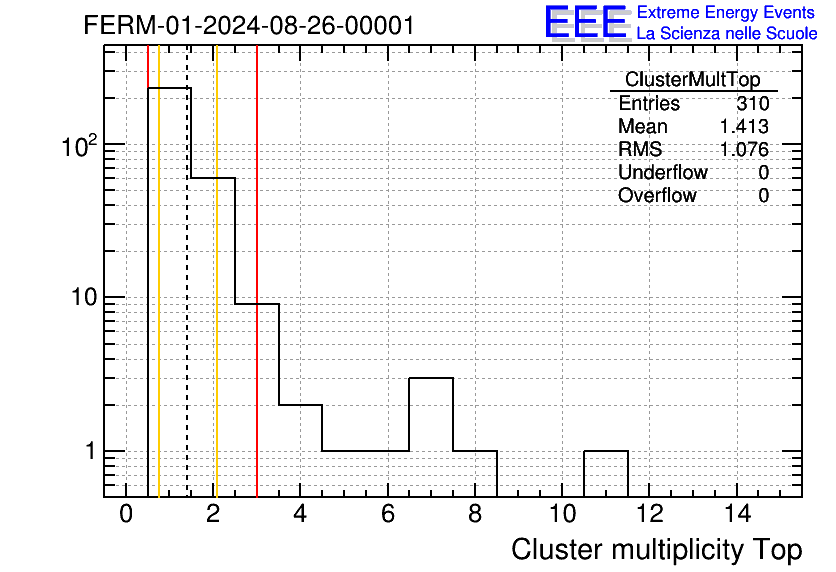 FERM-01-2024-08-26-00001

EEE Extreme Energy Events
La Scienza nelle Scuole

| ClusterMultTop | |
|---|---|
| Entries | 310 |
| Mean | 1.413 |
| RMS | 1.076 |
| Underflow | 0 |
| Overflow | 0 |

$10^2$
10
1

0 2 4 6 8 10 12 14

Cluster multiplicity Top